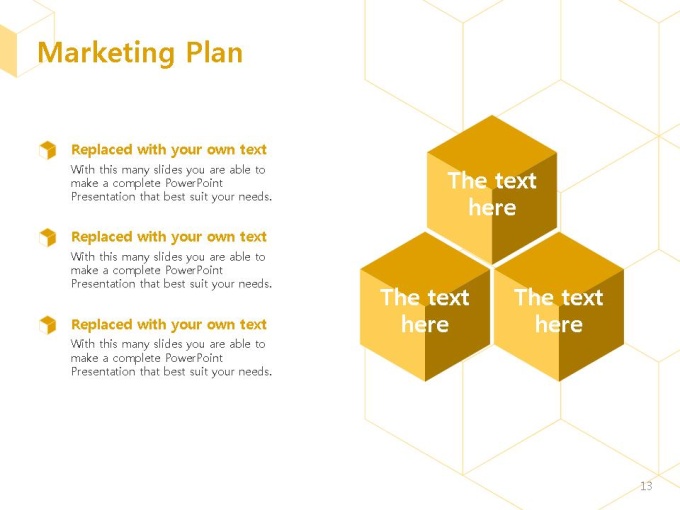 Marketing Plan

Replaced with your own text
With this many slides you are able to make a complete PowerPoint Presentation that best suit your needs.

Replaced with your own text
With this many slides you are able to make a complete PowerPoint Presentation that best suit your needs.

Replaced with your own text
With this many slides you are able to make a complete PowerPoint Presentation that best suit your needs.

The text here

The text here

The text here

13